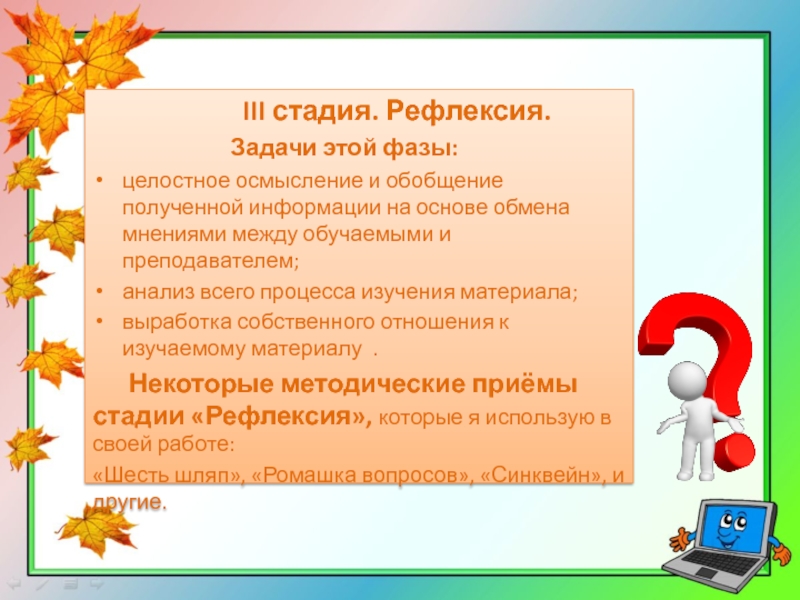 III стадия. Рефлексия.

Задачи этой фазы:

• целостное осмысление и обобщение полученной информации на основе обмена мнениями между обучаемыми и преподавателем;
• анализ всего процесса изучения материала;
• выработка собственного отношения к изучаемому материалу .

Некоторые методические приёмы стадии «Рефлексия», которые я использую в своей работе:

«Шесть шляп», «Ромашка вопросов», «Синквейн», и другие.